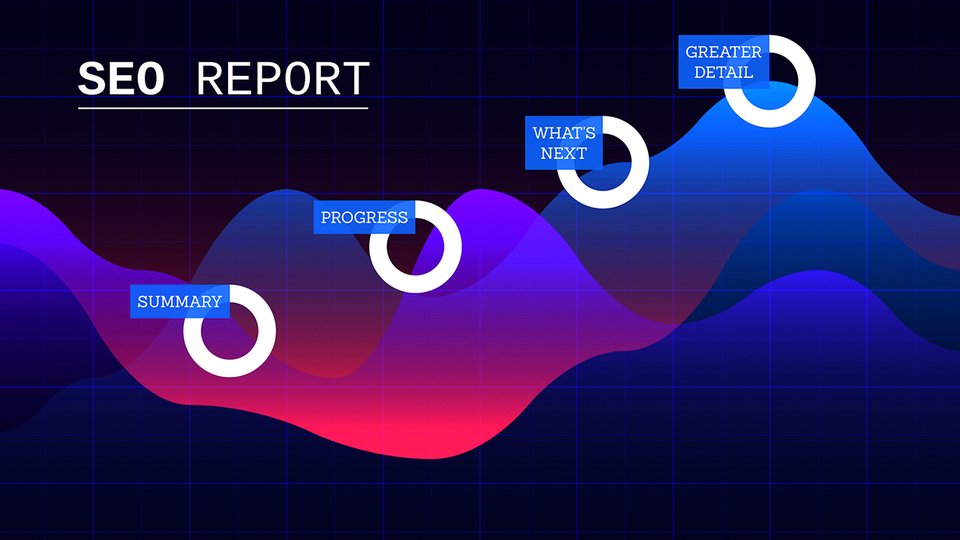 SEO REPORT

SUMMARY

PROGRESS

WHAT'S NEXT

GREATER DETAIL